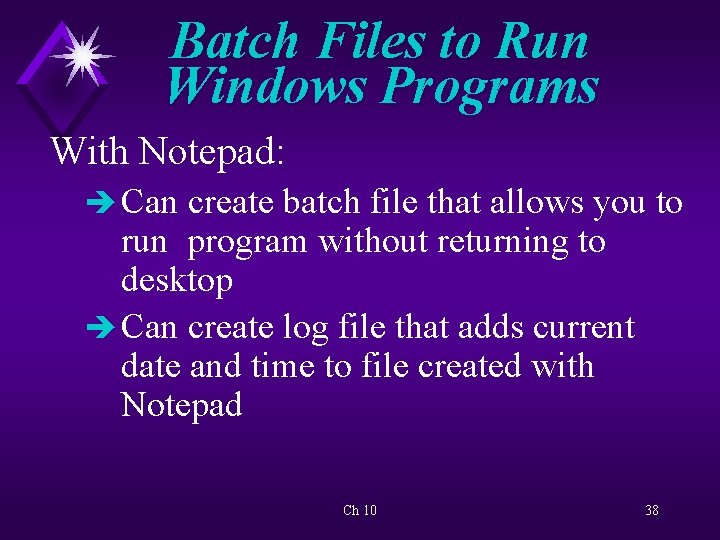 Batch Files to Run Windows Programs

With Notepad:

➔ Can create batch file that allows you to run program without returning to desktop

➔ Can create log file that adds current date and time to file created with Notepad

Ch 10

38